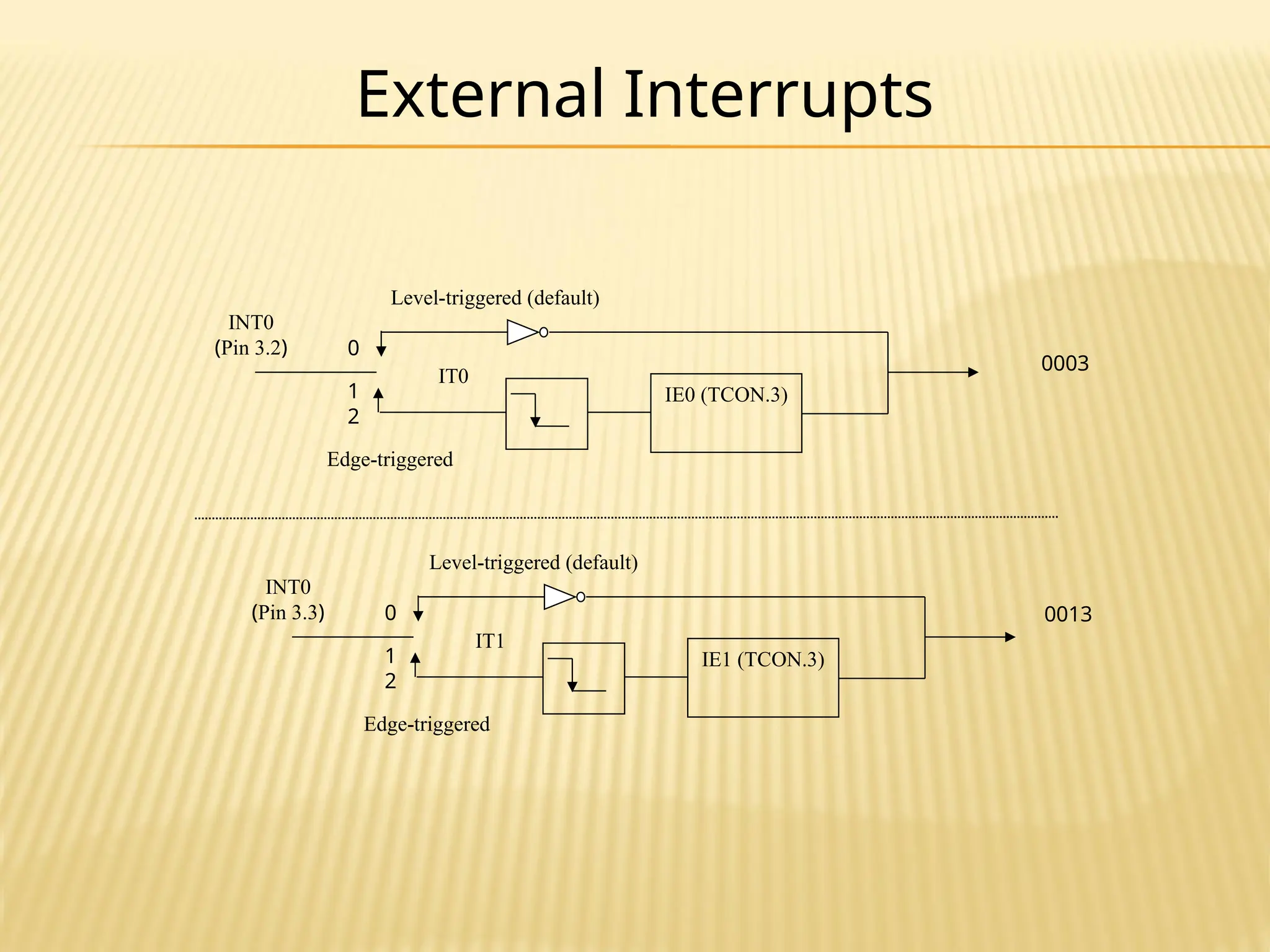 External Interrupts

Level-triggered (default)

INT0
(Pin 3.2)

0

IT0

1
2

IE0 (TCON.3)

0003

Edge-triggered

Level-triggered (default)

INT0
(Pin 3.3)

0

IT1

1
2

IE1 (TCON.3)

0013

Edge-triggered